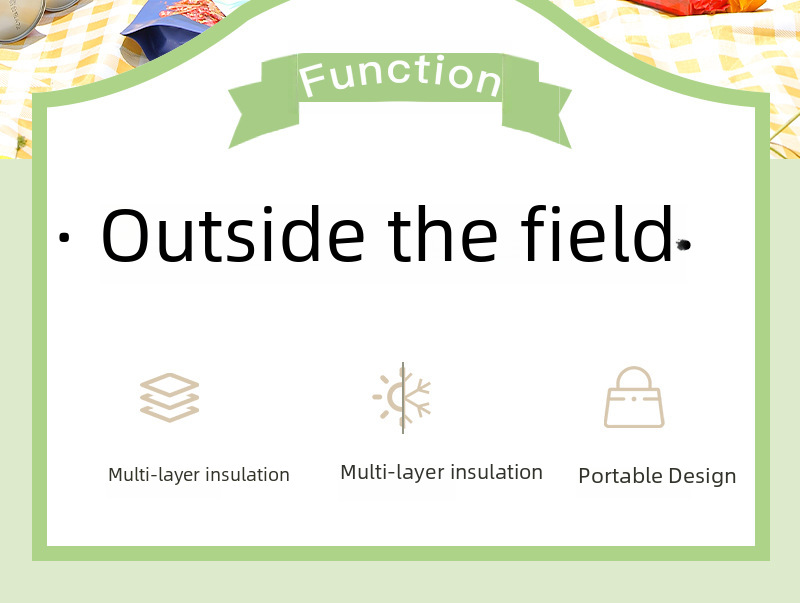 Function

· Outside the field ·

Multi-layer insulation

Multi-layer insulation

Portable Design